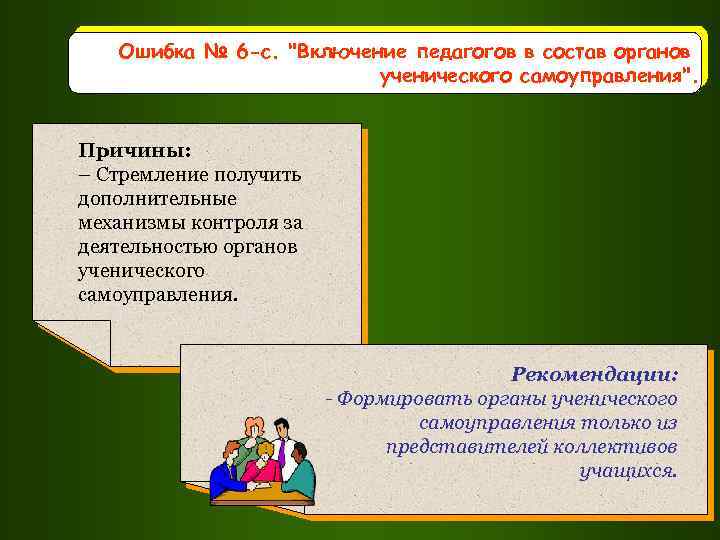 Ошибка № 6-с. "Включение педагогов в состав органов ученического самоуправления".

Причины:
– Стремление получить дополнительные механизмы контроля за деятельностью органов ученического самоуправления.

Рекомендации:
- Формировать органы ученического самоуправления только из представителей коллективов учащихся.